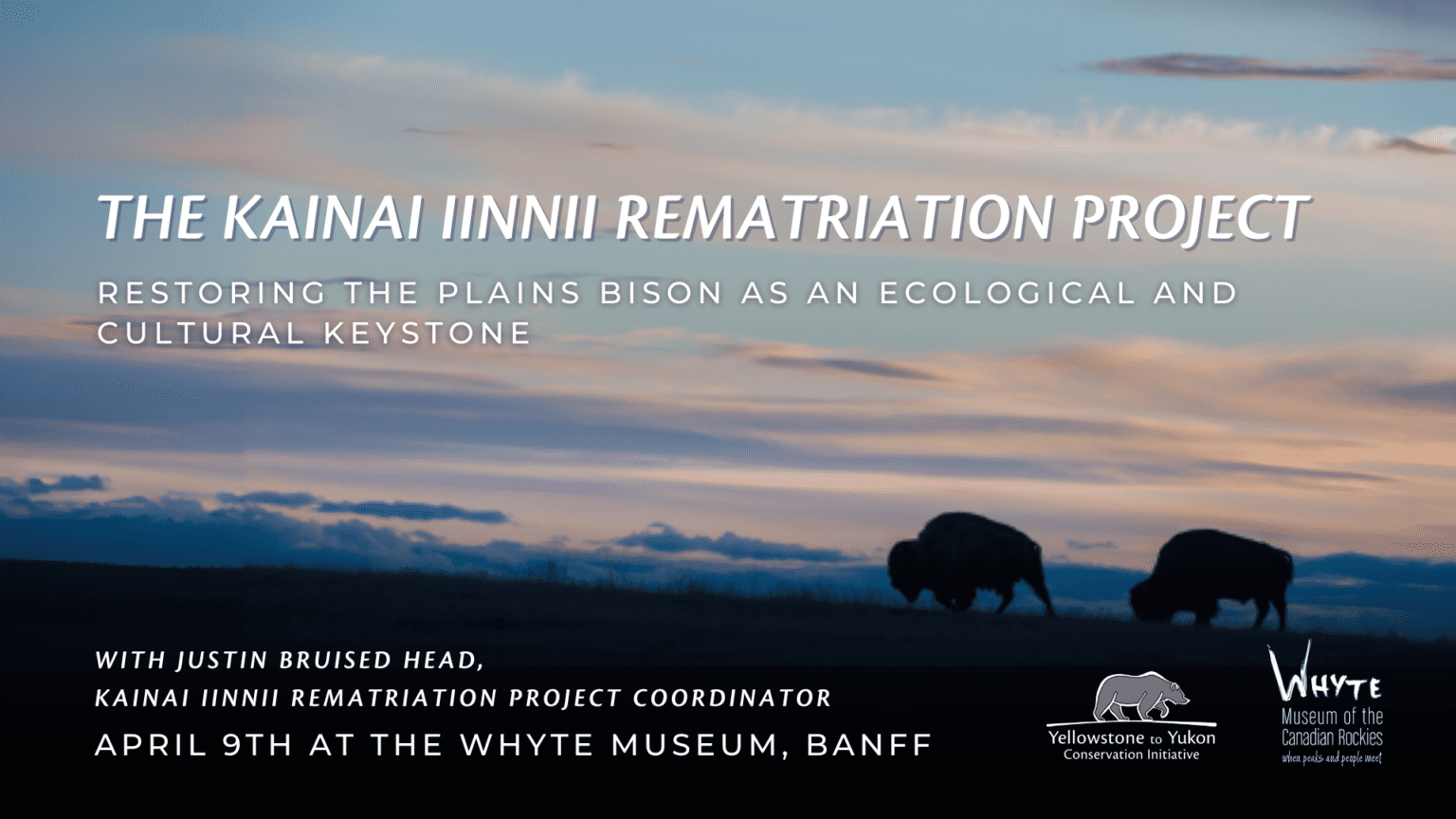 THE KAINAI IINNII REMATRIATION PROJECT

RESTORING THE PLAINS BISON AS AN ECOLOGICAL AND CULTURAL KEYSTONE

WITH JUSTIN BRUISED HEAD,
KAINAI IINNII REMATRIATION PROJECT COORDINATOR

APRIL 9TH AT THE WHYTE MUSEUM, BANFF

Yellowstone to Yukon
Conservation Initiative

WHYTE
Museum of the
Canadian Rockies
where peaks and people meet